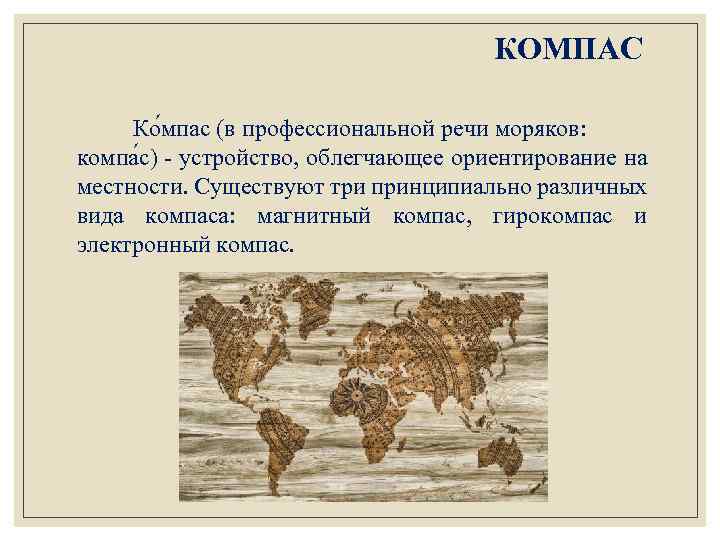 КОМПАС

Ко́мпас (в профессиональной речи моряков: компа́с) - устройство, облегчающее ориентирование на местности. Существуют три принципиально различных вида компаса: магнитный компас, гирокомпас и электронный компас.